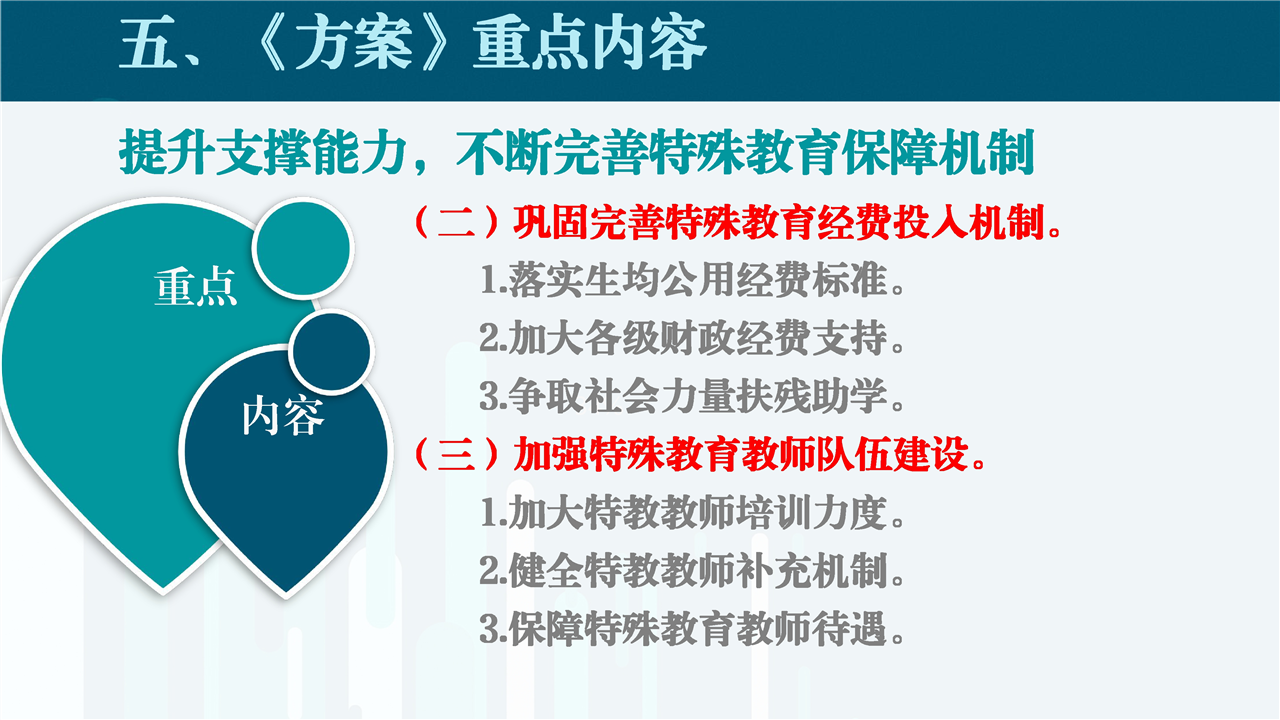 五、《方案》重点内容

提升支撑能力，不断完善特殊教育保障机制

重点

内容

（二）巩固完善特殊教育经费投入机制。

1.落实生均公用经费标准。

2.加大各级财政经费支持。

3.争取社会力量扶残助学。

（三）加强特殊教育教师队伍建设。

1.加大特教教师培训力度。

2.健全特教教师补充机制。

3.保障特殊教育教师待遇。